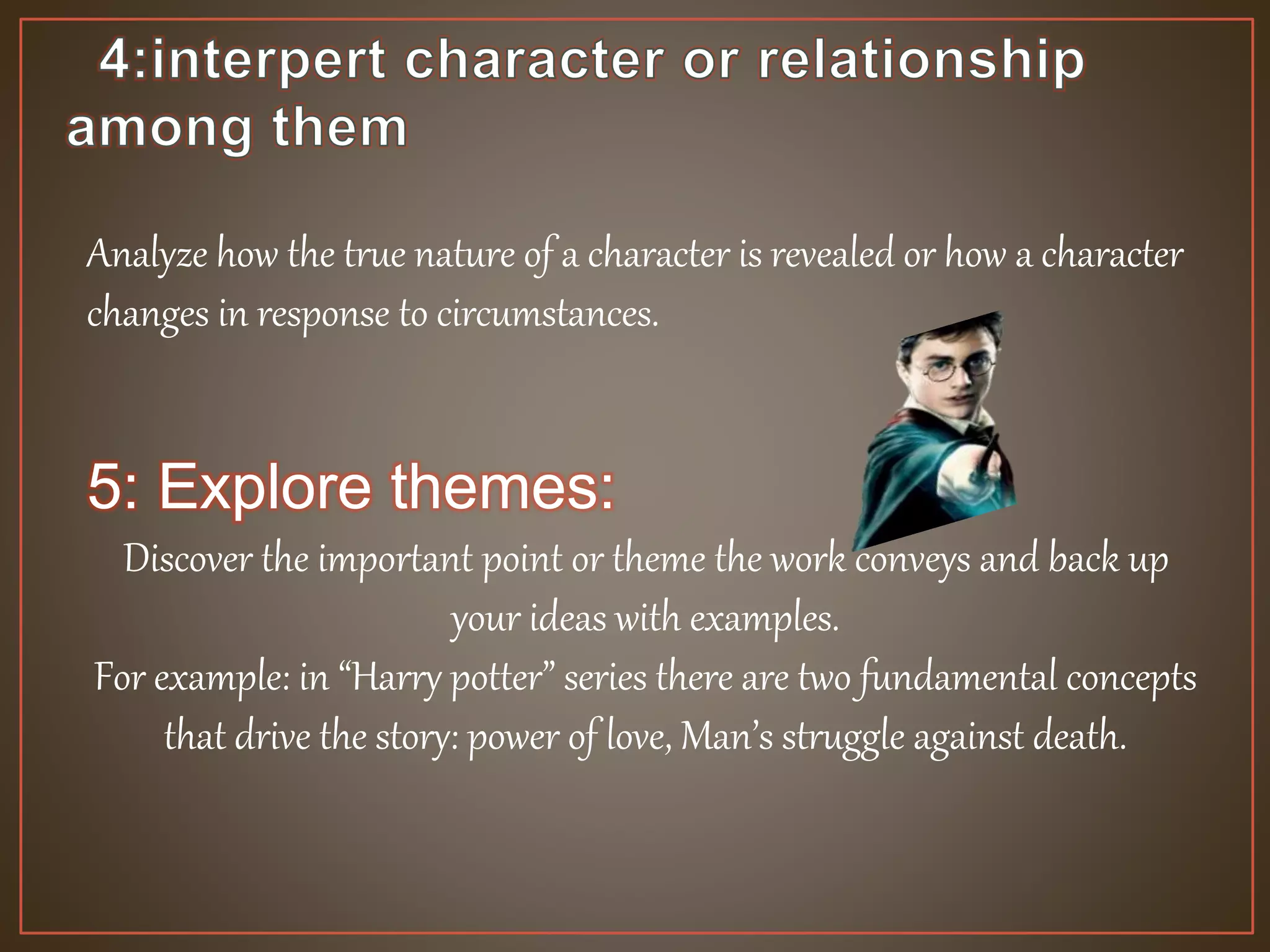 4:interpert character or relationship among them

Analyze how the true nature of a character is revealed or how a character changes in response to circumstances.

5: Explore themes:

Discover the important point or theme the work conveys and back up your ideas with examples.

For example: in “Harry potter” series there are two fundamental concepts that drive the story: power of love, Man’s struggle against death.